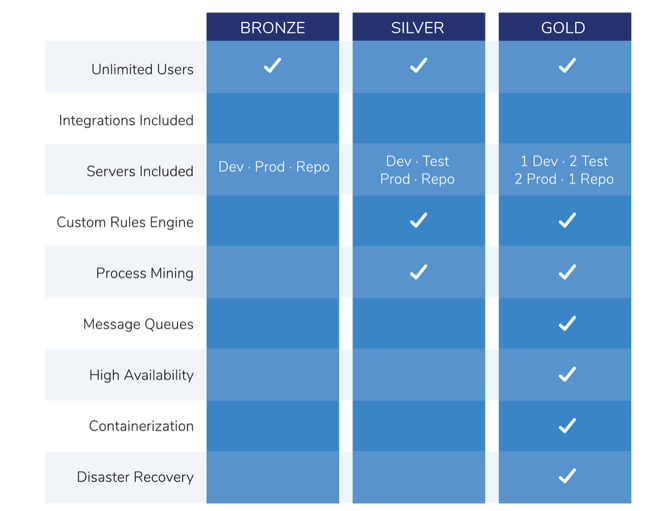 | | BRONZE | SILVER | GOLD |
|---|---|---|---|
| Unlimited Users | ✓ | ✓ | ✓ |
| Integrations Included | | | |
| Servers Included | Dev · Prod · Repo | Dev · Test Prod · Repo | 1 Dev · 2 Test 2 Prod · 1 Repo |
| Custom Rules Engine | | ✓ | ✓ |
| Process Mining | | ✓ | ✓ |
| Message Queues | | | ✓ |
| High Availability | | | ✓ |
| Containerization | | | ✓ |
| Disaster Recovery | | | ✓ |